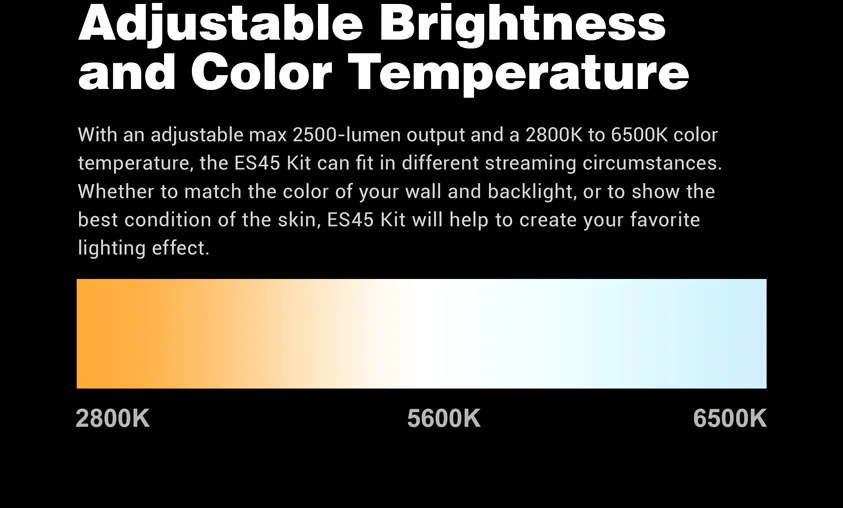 Adjustable Brightness and Color Temperature

With an adjustable max 2500-lumen output and a 2800K to 6500K color temperature, the ES45 Kit can fit in different streaming circumstances. Whether to match the color of your wall and backlight, or to show the best condition of the skin, ES45 Kit will help to create your favorite lighting effect.

2800K 5600K 6500K